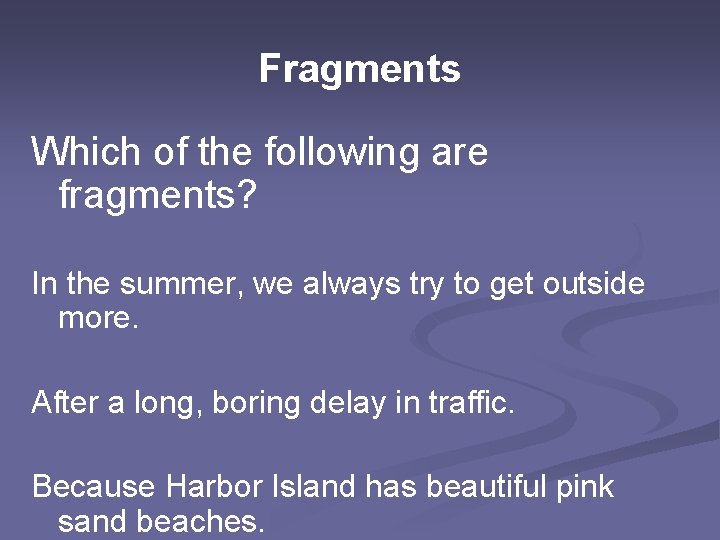 Fragments

Which of the following are fragments?

In the summer, we always try to get outside more.

After a long, boring delay in traffic.

Because Harbor Island has beautiful pink sand beaches.